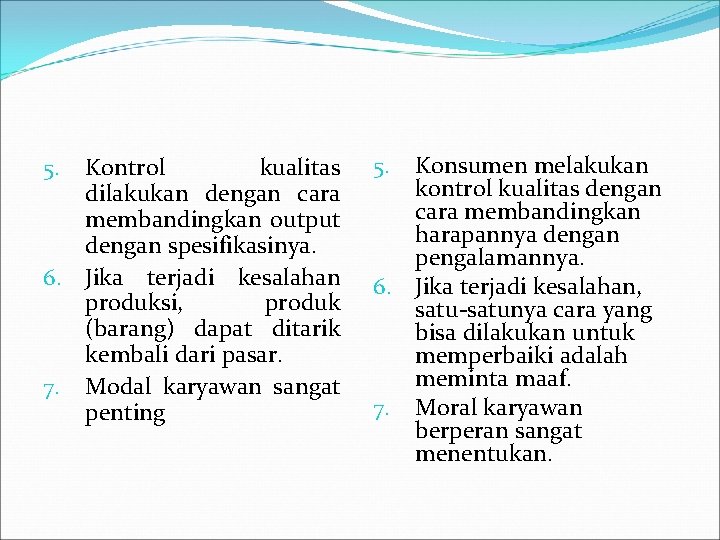 5. Kontrol kualitas dilakukan dengan cara membandingkan output dengan spesifikasinya.

6. Jika terjadi kesalahan produksi, produk (barang) dapat ditarik kembali dari pasar.

7. Modal karyawan sangat penting

5. Konsumen melakukan kontrol kualitas dengan cara membandingkan harapannya dengan pengalamannya.

6. Jika terjadi kesalahan, satu-satunya cara yang bisa dilakukan untuk memperbaiki adalah meminta maaf.

7. Moral karyawan berperan sangat menentukan.